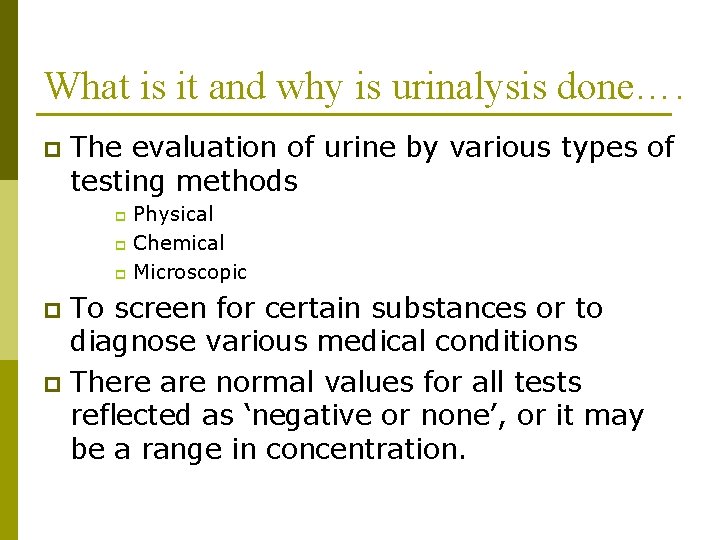 What is it and why is urinalysis done….

The evaluation of urine by various types of testing methods

Physical

Chemical

Microscopic

To screen for certain substances or to diagnose various medical conditions

There are normal values for all tests reflected as ‘negative or none’, or it may be a range in concentration.